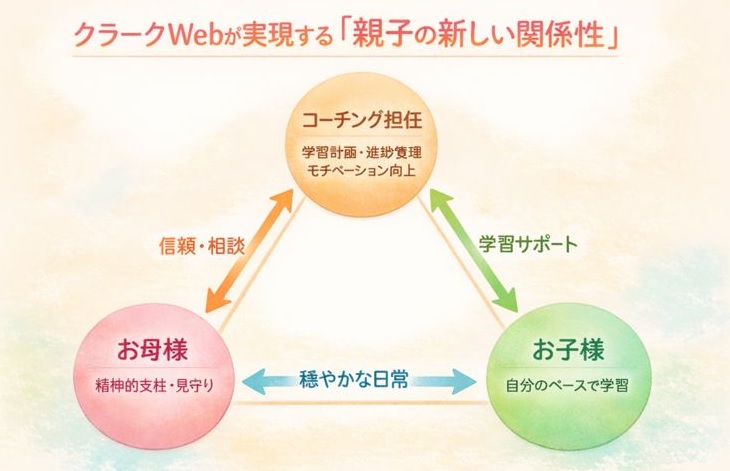 クラークWebが実現する「親子の新しい関係性」

コーチング担任

学習計画・進捗管理
モチベーション向上

信頼・相談

学習サポート

お母様

精神的支柱・見守り

穏やかな日常

お子様

自分のペースで学習